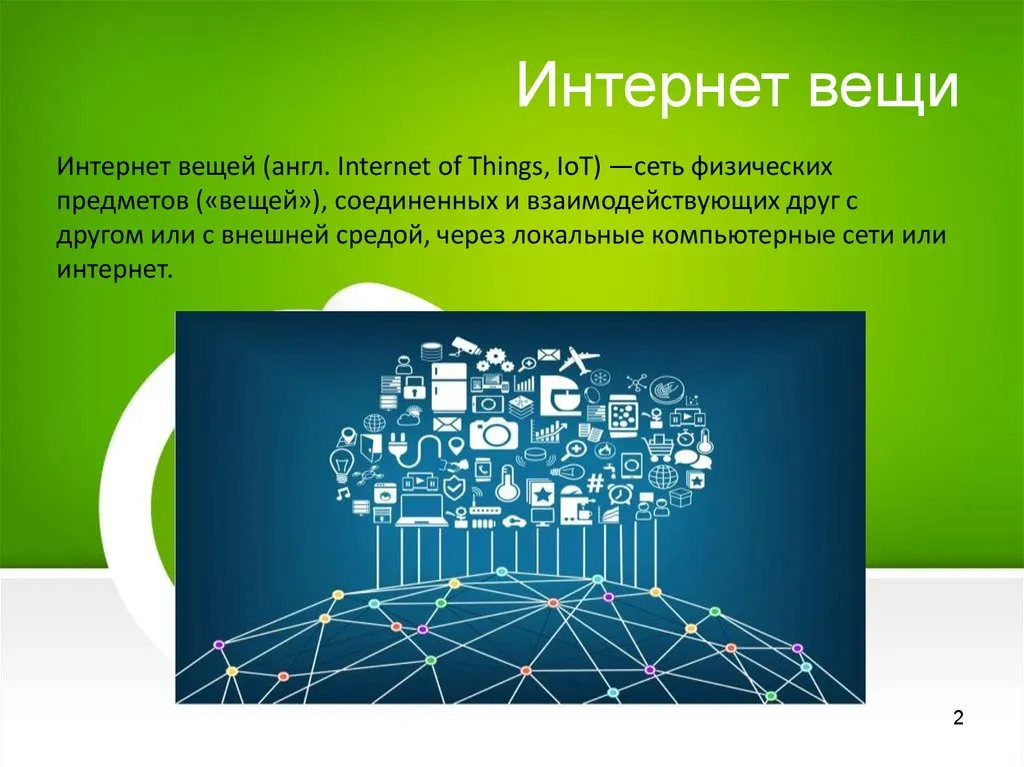 Интернет вещи

Интернет вещей (англ. Internet of Things, IoT) —сеть физических предметов («вещей»), соединенных и взаимодействующих друг с другом или с внешней средой, через локальные компьютерные сети или интернет.

2